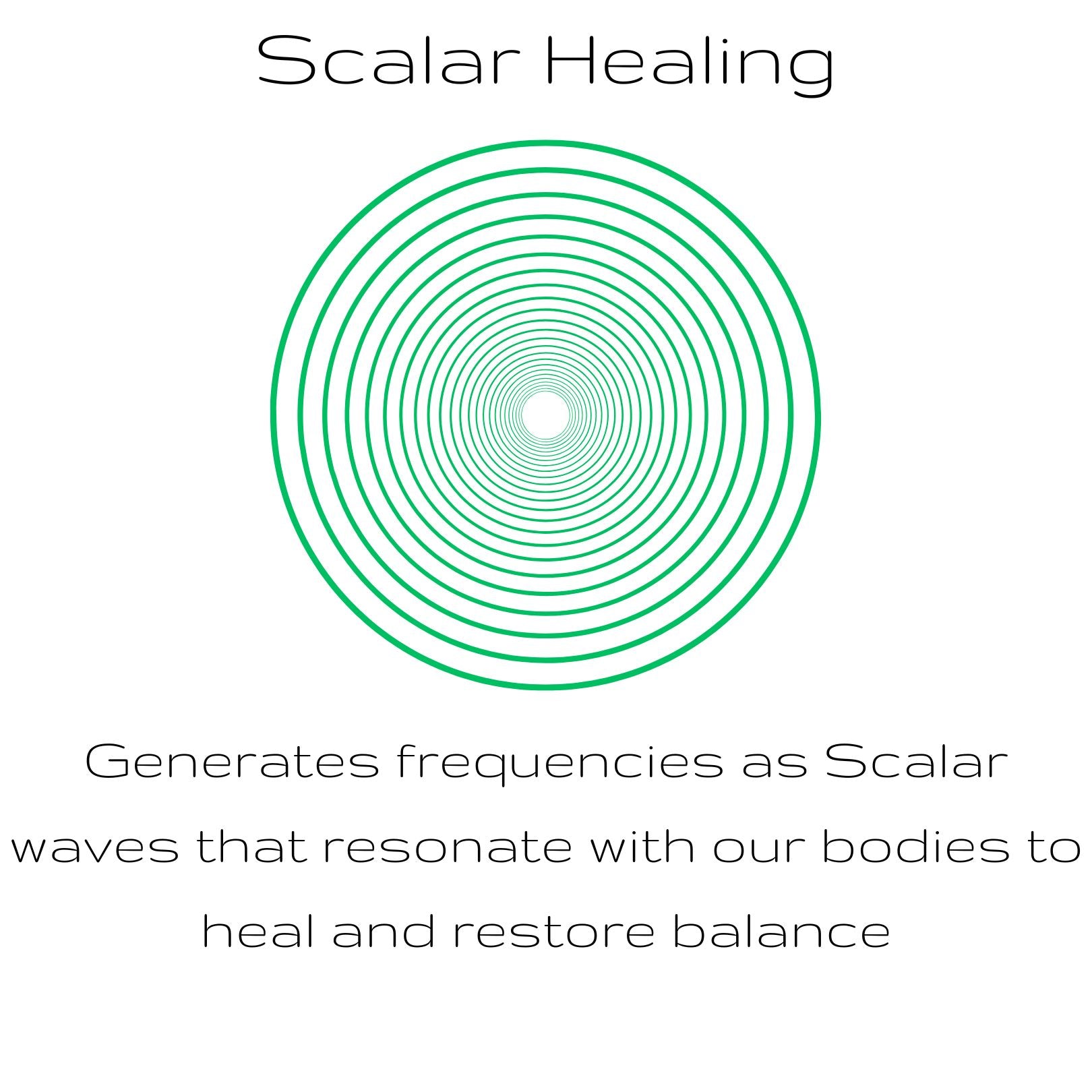 Scalar Healing

Generates frequencies as Scalar waves that resonate with our bodies to heal and restore balance